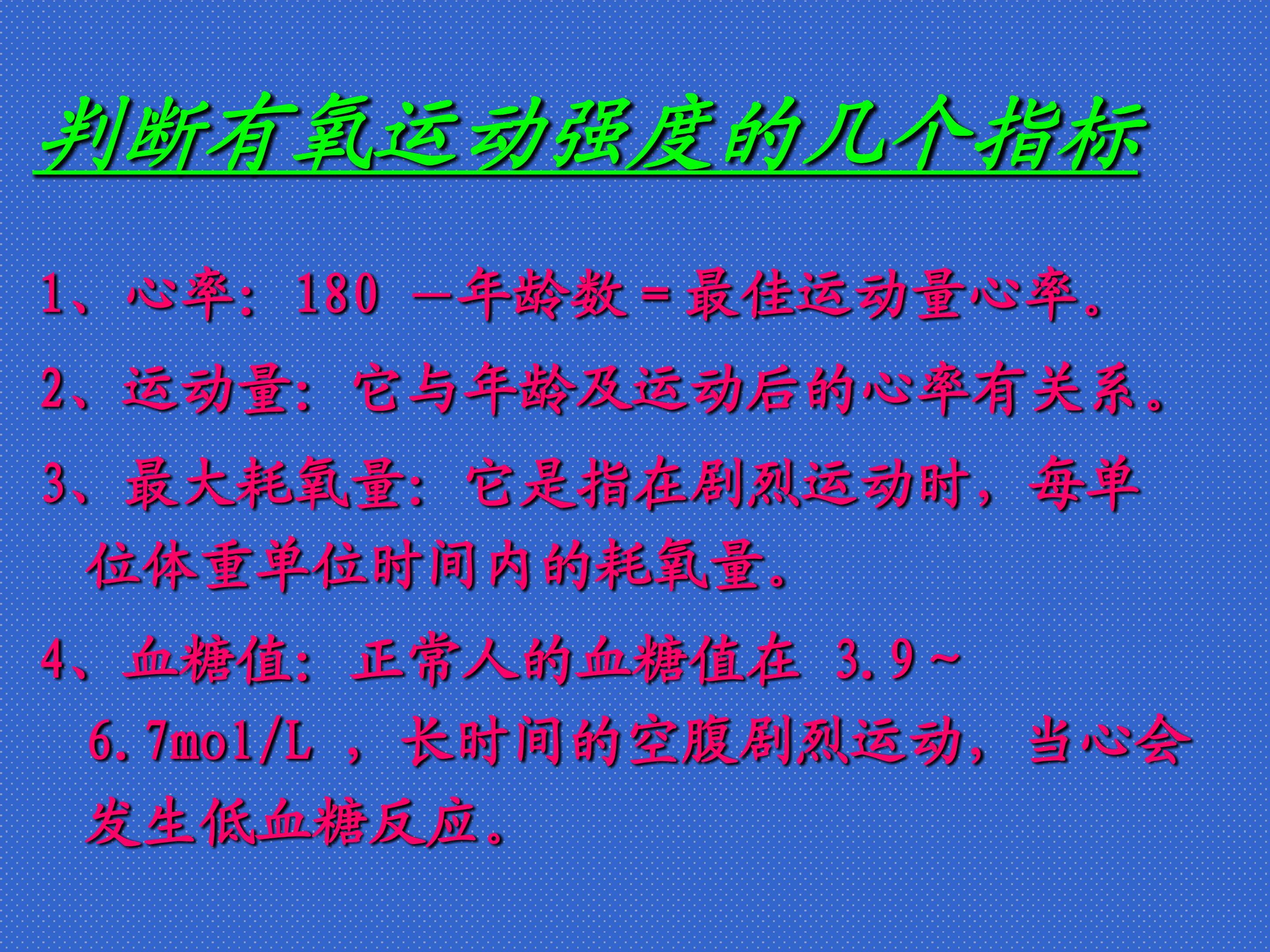 判断有氧运动强度的几个指标

1、心率：180－年龄数＝最佳运动量心率。

2、运动量：它与年龄及运动后的心率有关系。

3、最大耗氧量：它是指在剧烈运动时，每单位体重单位时间内的耗氧量。

4、血糖值：正常人的血糖值在3.9～6.7mol/L，长时间的空腹剧烈运动，当心会发生低血糖反应。